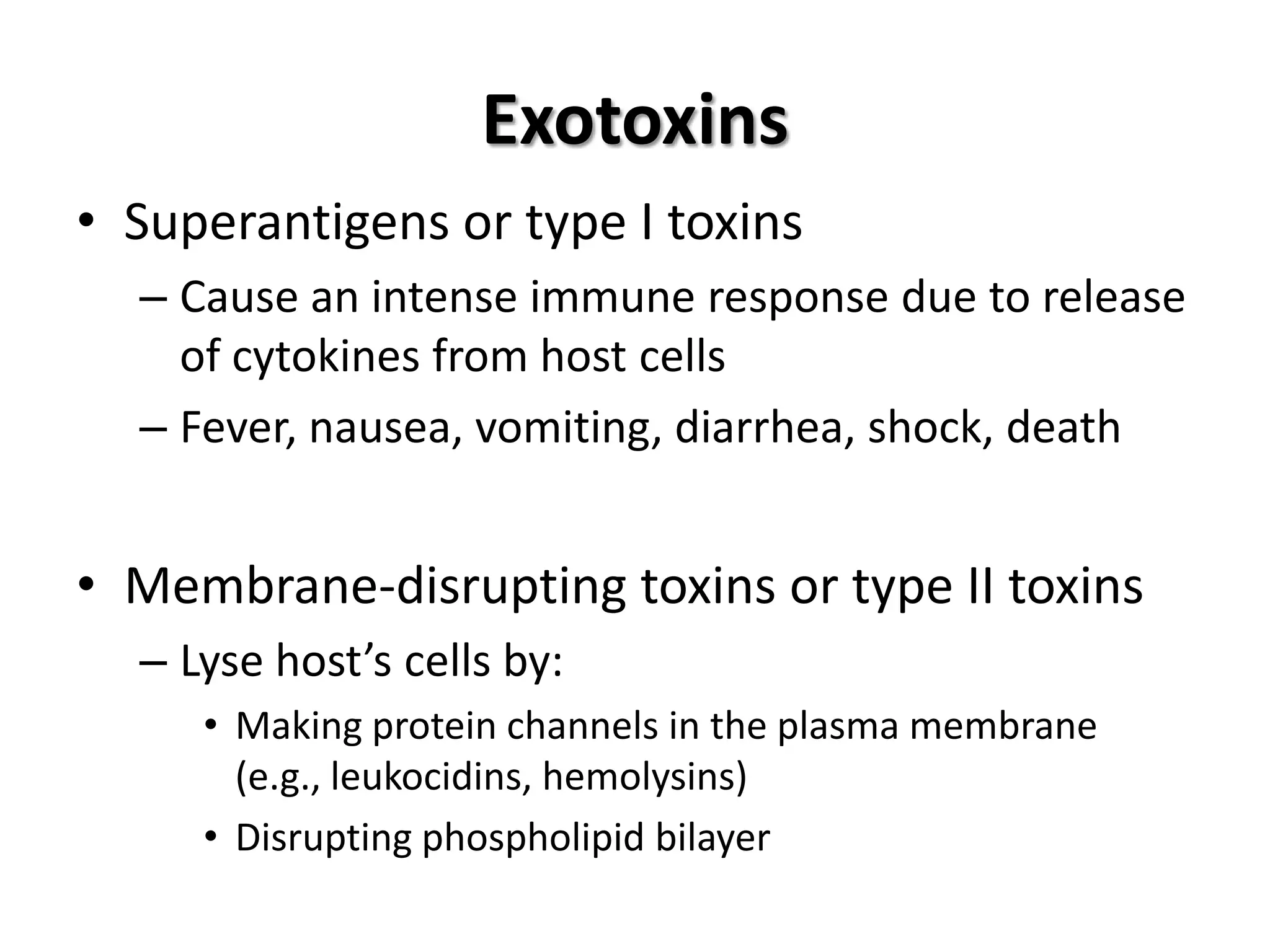 Exotoxins

• Superantigens or type I toxins
  – Cause an intense immune response due to release of cytokines from host cells
  – Fever, nausea, vomiting, diarrhea, shock, death

• Membrane-disrupting toxins or type II toxins
  – Lyse host’s cells by:
    • Making protein channels in the plasma membrane (e.g., leukocidins, hemolysins)
    • Disrupting phospholipid bilayer